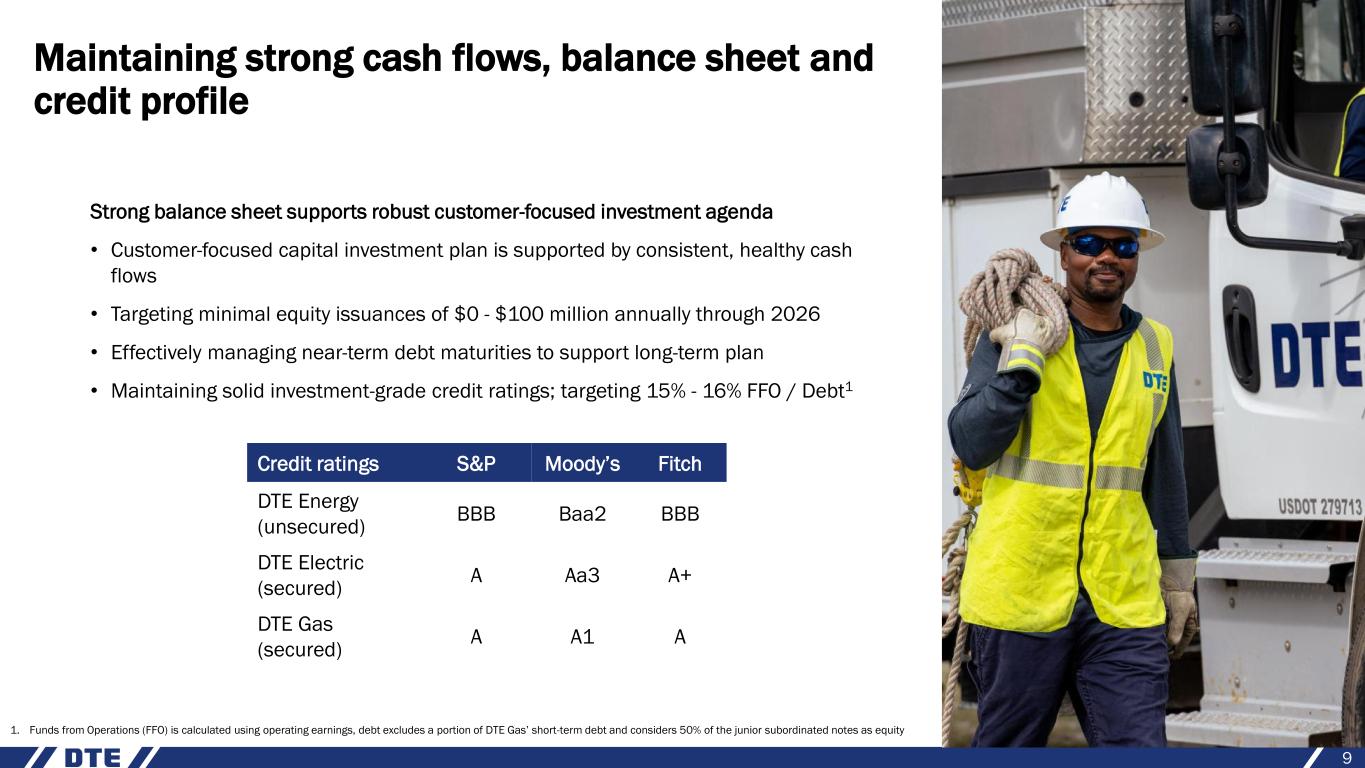 Maintaining strong cash flows, balance sheet and credit profile

Strong balance sheet supports robust customer-focused investment agenda

• Customer-focused capital investment plan is supported by consistent, healthy cash flows

• Targeting minimal equity issuances of \$0 - \$100 million annually through 2026

• Effectively managing near-term debt maturities to support long-term plan

• Maintaining solid investment-grade credit ratings; targeting 15% - 16% FFO / Debt$^1$

| Credit ratings | S&P | Moody's | Fitch |
|---|---|---|---|
| DTE Energy (unsecured) | BBB | Baa2 | BBB |
| DTE Electric (secured) | A | Aa3 | A+ |
| DTE Gas (secured) | A | A1 | A |

1. Funds from Operations (FFO) is calculated using operating earnings, debt excludes a portion of DTE Gas' short-term debt and considers 50% of the junior subordinated notes as equity

DTE

9

DTE

DTE

USDOT 279713